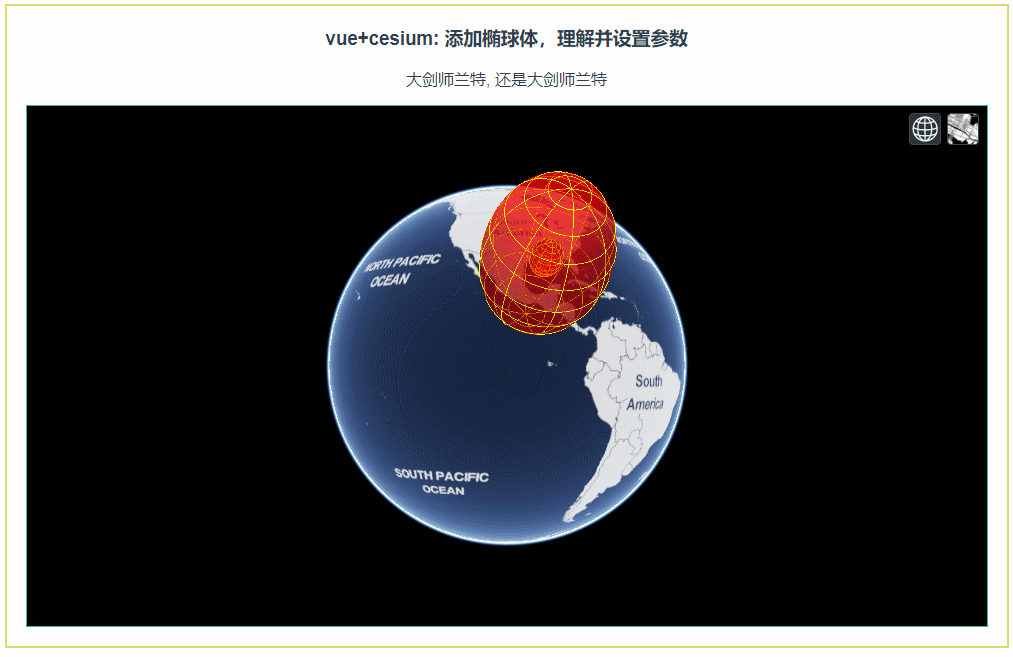 vue+cesium: 添加椭球体，理解并设置参数

大剑师兰特, 还是大剑师兰特

NORTH PACIFIC OCEAN

South America

SOUTH PACIFIC OCEAN